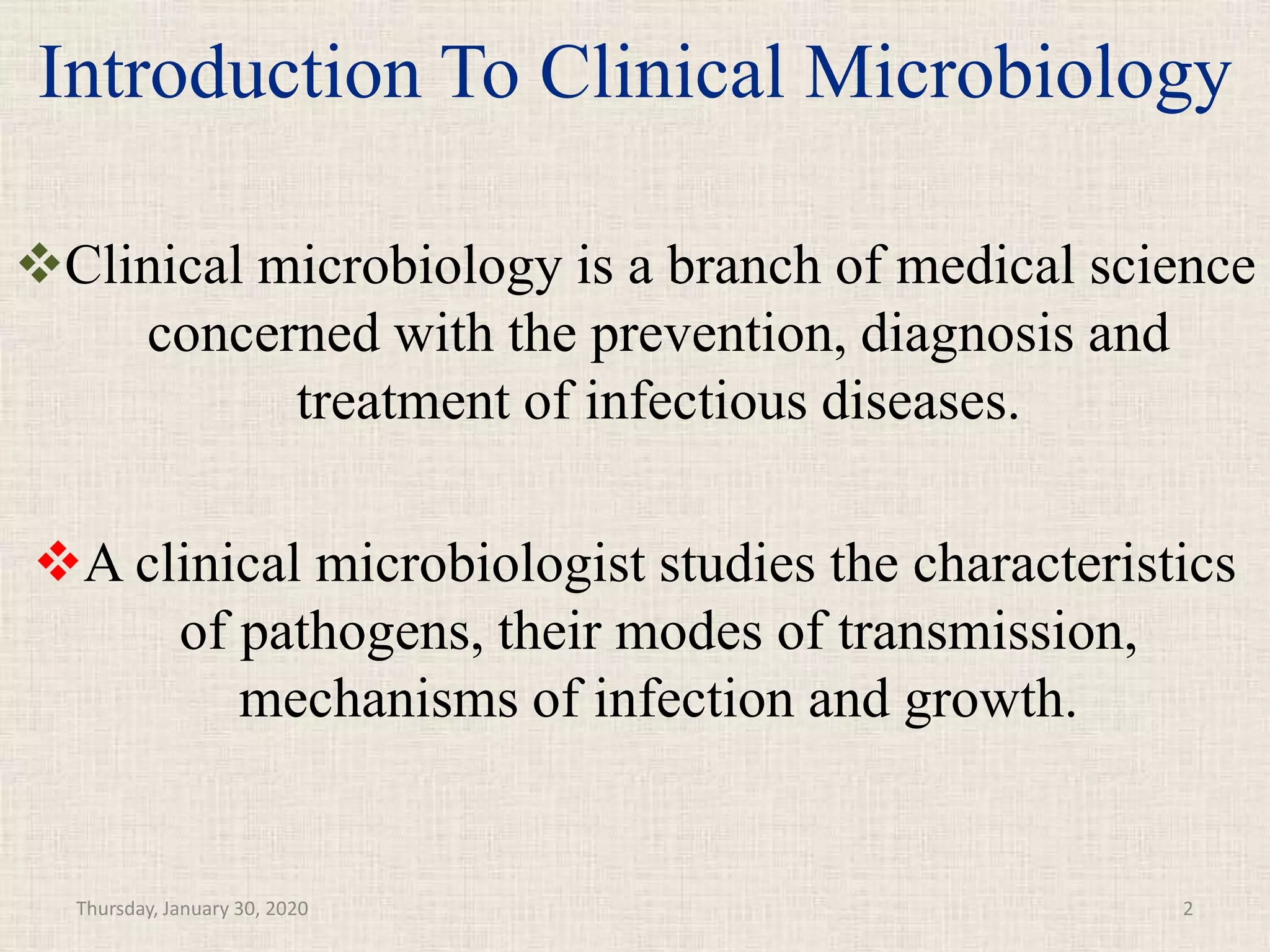 Introduction To Clinical Microbiology

❖Clinical microbiology is a branch of medical science concerned with the prevention, diagnosis and treatment of infectious diseases.

❖A clinical microbiologist studies the characteristics of pathogens, their modes of transmission, mechanisms of infection and growth.

Thursday, January 30, 2020

2